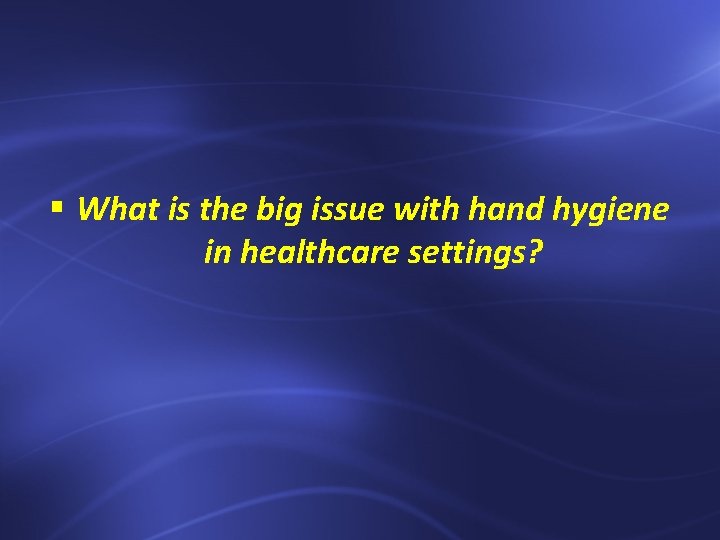 ▪ What is the big issue with hand hygiene in healthcare settings?